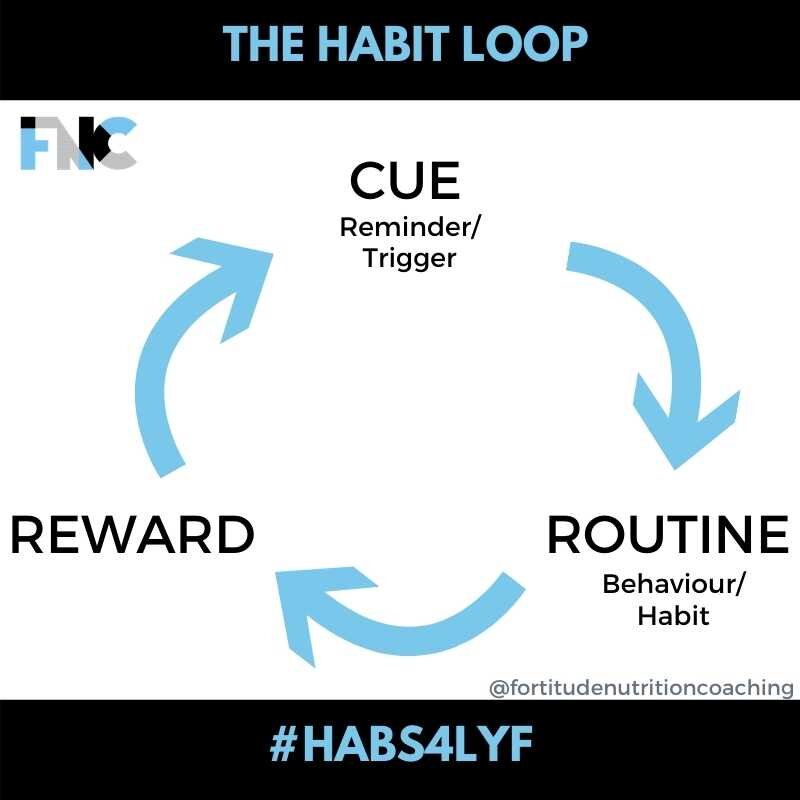 THE HABIT LOOP

FNC

CUE
Reminder/ Trigger

ROUTINE
Behaviour/ Habit

REWARD

@fortitudenutritioncoaching

#HABS4LYF